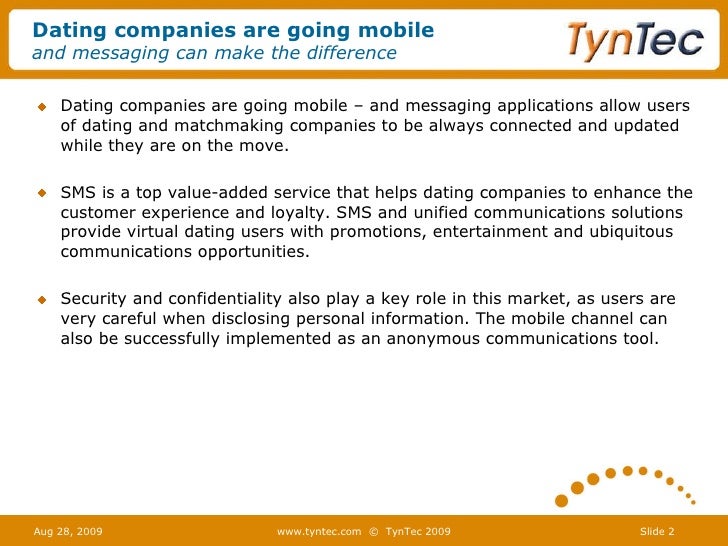 Dating companies are going mobile
and messaging can make the difference

TynTec

Dating companies are going mobile – and messaging applications allow users of dating and matchmaking companies to be always connected and updated while they are on the move.

SMS is a top value-added service that helps dating companies to enhance the customer experience and loyalty. SMS and unified communications solutions provide virtual dating users with promotions, entertainment and ubiquitous communications opportunities.

Security and confidentiality also play a key role in this market, as users are very careful when disclosing personal information. The mobile channel can also be successfully implemented as an anonymous communications tool.

Aug 28, 2009

www.tyntec.com © TynTec 2009

Slide 2